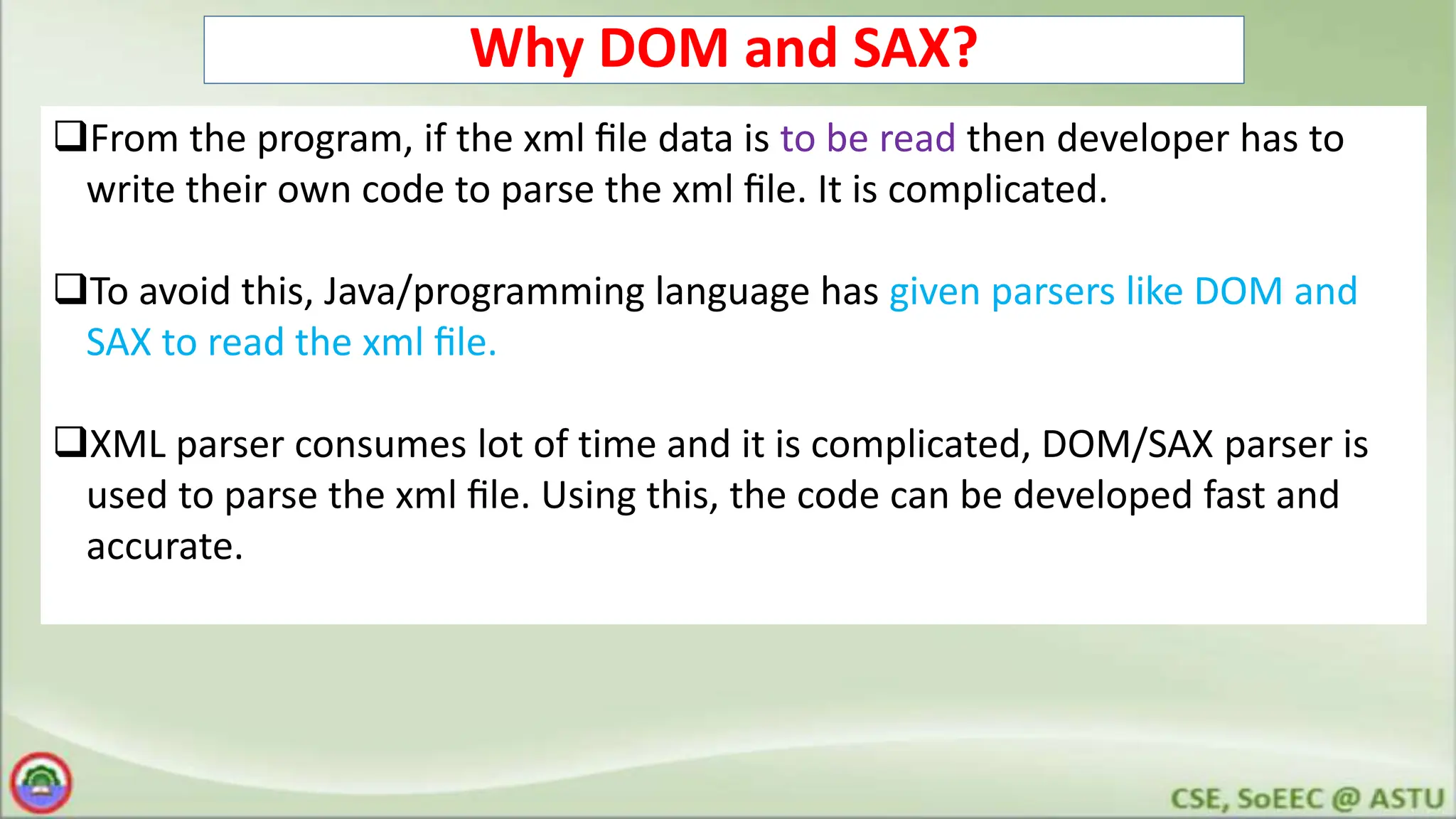 Why DOM and SAX?

❑From the program, if the xml file data is to be read then developer has to write their own code to parse the xml file. It is complicated.

❑To avoid this, Java/programming language has given parsers like DOM and SAX to read the xml file.

❑XML parser consumes lot of time and it is complicated, DOM/SAX parser is used to parse the xml file. Using this, the code can be developed fast and accurate.

CSE, SoEEC @ ASTU